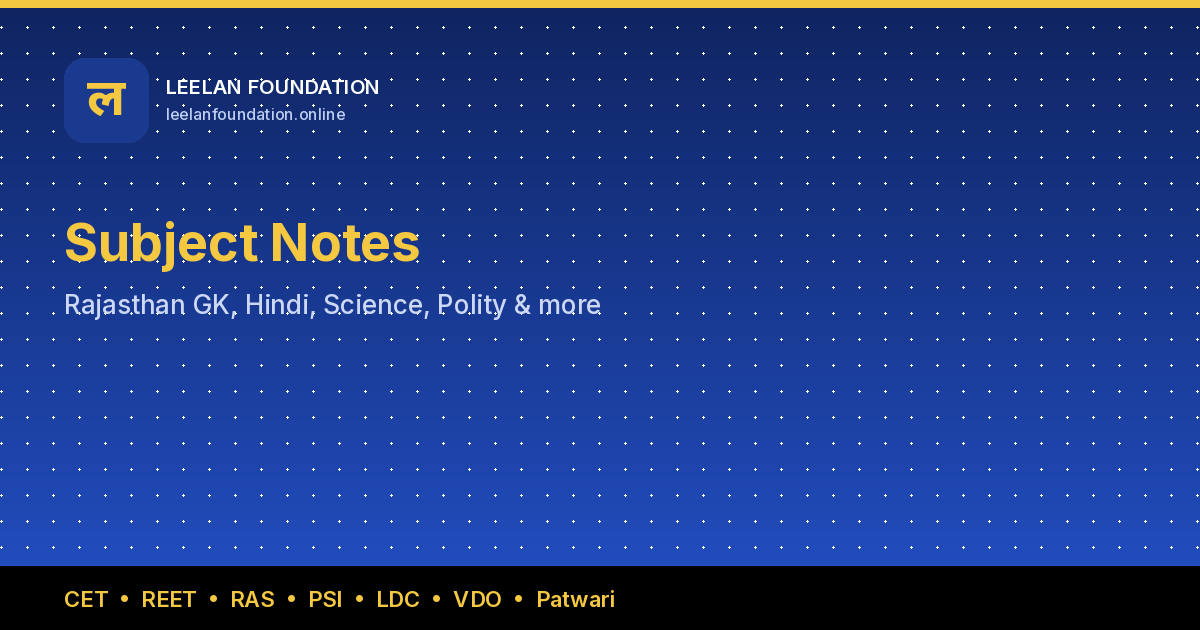 ल

LEELAN FOUNDATION
leelanfoundation.online

Subject Notes

Rajasthan GK, Hindi, Science, Polity & more

CET • REET • RAS • PSI • LDC • VDO • Patwari